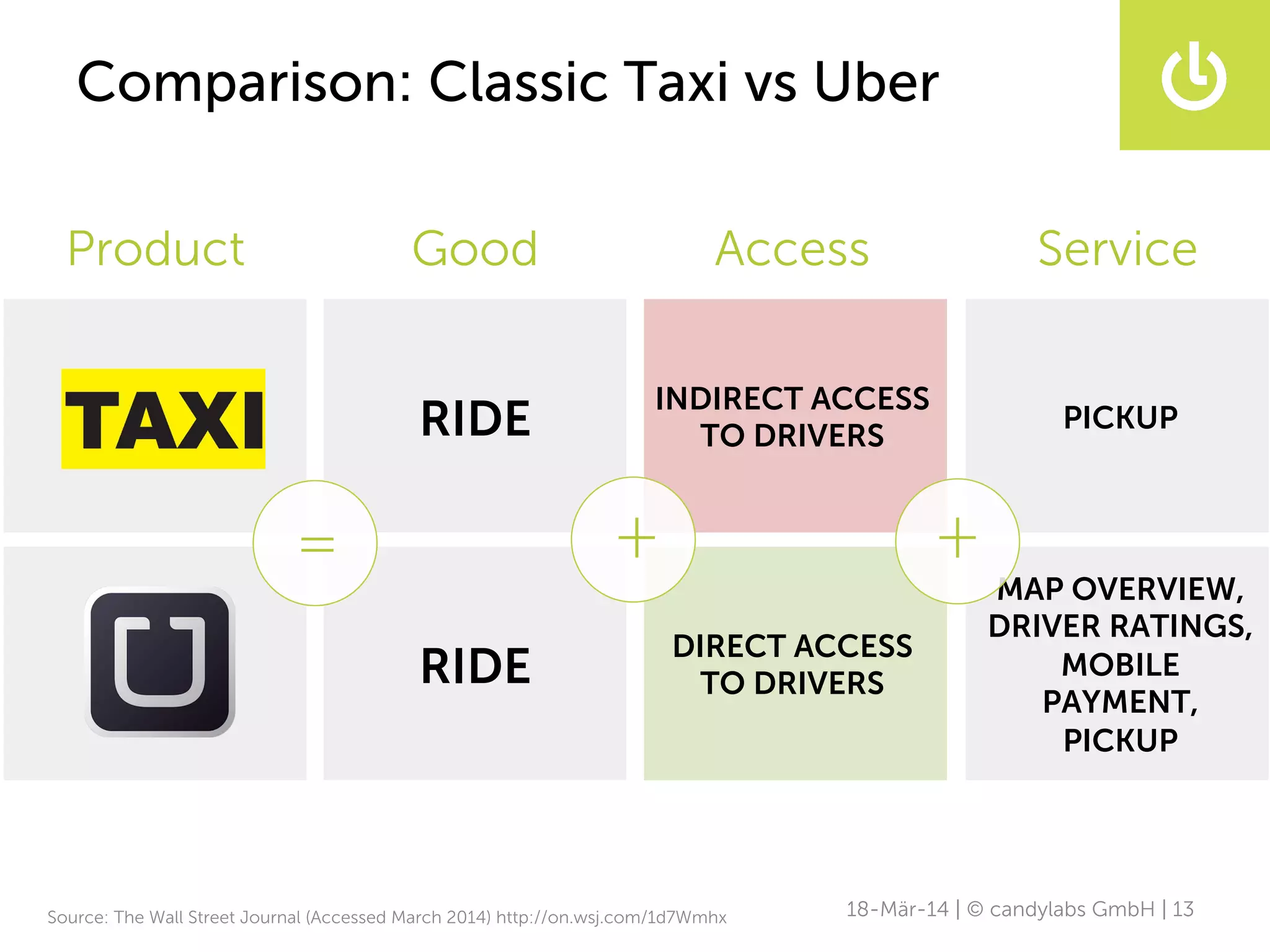 Comparison: Classic Taxi vs Uber

| Product | Good | Access | Service |
|---|---|---|---|
| TAXI | RIDE | INDIRECT ACCESS TO DRIVERS | PICKUP |
| | RIDE | DIRECT ACCESS TO DRIVERS | MAP OVERVIEW, DRIVER RATINGS, MOBILE PAYMENT, PICKUP |

=
+
+

Source: The Wall Street Journal (Accessed March 2014) http://on.wsj.com/1d7Wmhx

18-Mär-14 | © candylabs GmbH | 13